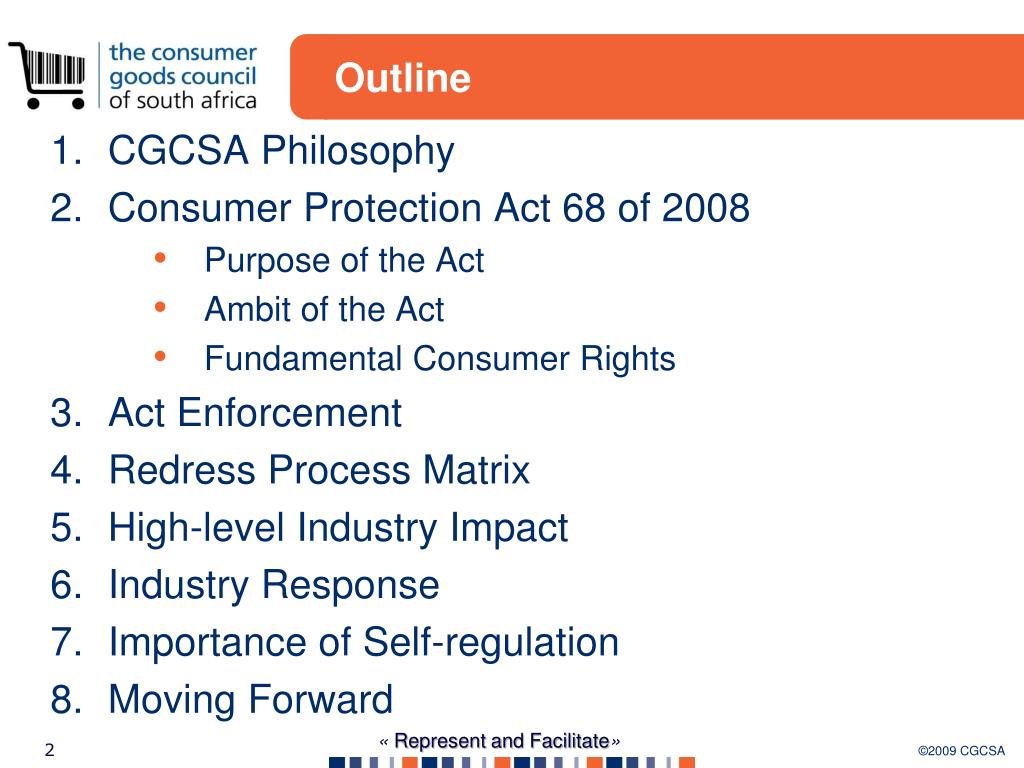 the consumer goods council of south africa

Outline

1. CGCSA Philosophy
2. Consumer Protection Act 68 of 2008
   • Purpose of the Act
   • Ambit of the Act
   • Fundamental Consumer Rights
3. Act Enforcement
4. Redress Process Matrix
5. High-level Industry Impact
6. Industry Response
7. Importance of Self-regulation
8. Moving Forward

2

« Represent and Facilitate»

©2009 CGCSA